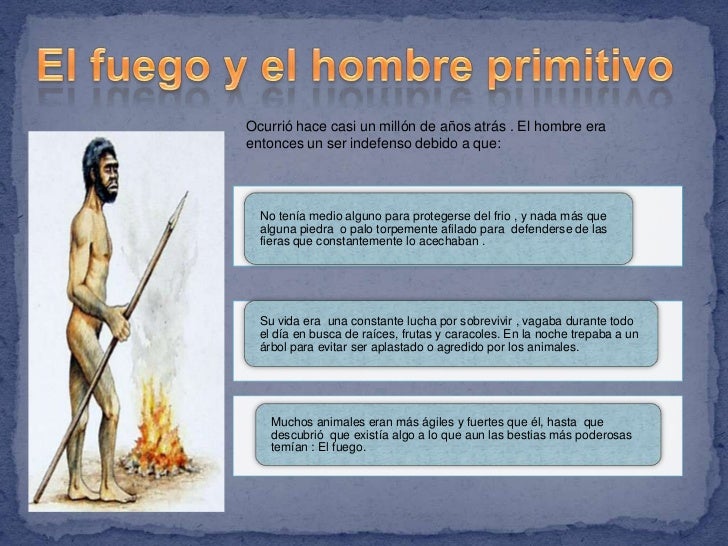 El fuego y el hombre primitivo

Ocurrió hace casi un millón de años atrás . El hombre era entonces un ser indefenso debido a que:

No tenía medio alguno para protegerse del frio , y nada más que alguna piedra o palo torpemente afilado para defenderse de las fieras que constantemente lo acechaban .

Su vida era una constante lucha por sobrevivir , vagaba durante todo el día en busca de raíces, frutas y caracoles. En la noche trepaba a un árbol para evitar ser aplastado o agredido por los animales.

Muchos animales eran más ágiles y fuertes que él, hasta que descubrió que existía algo a lo que aun las bestias más poderosas temían : El fuego.